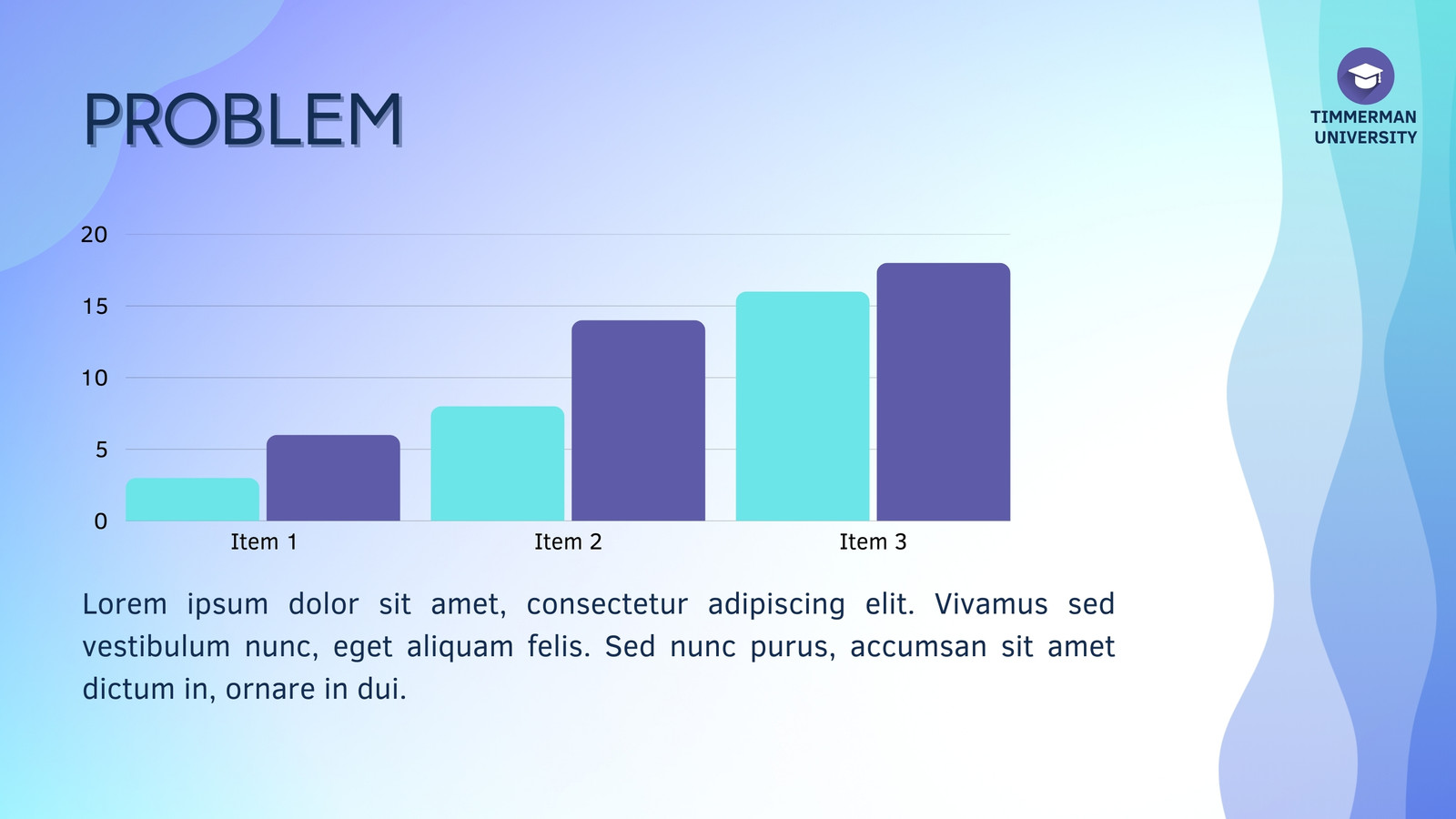 PROBLEM

TIMMERMAN UNIVERSITY

20
15
10
5
0
Item 1
Item 2
Item 3

Lorem ipsum dolor sit amet, consectetur adipiscing elit. Vivamus sed vestibulum nunc, eget aliquam felis. Sed nunc purus, accumsan sit amet dictum in, ornare in dui.